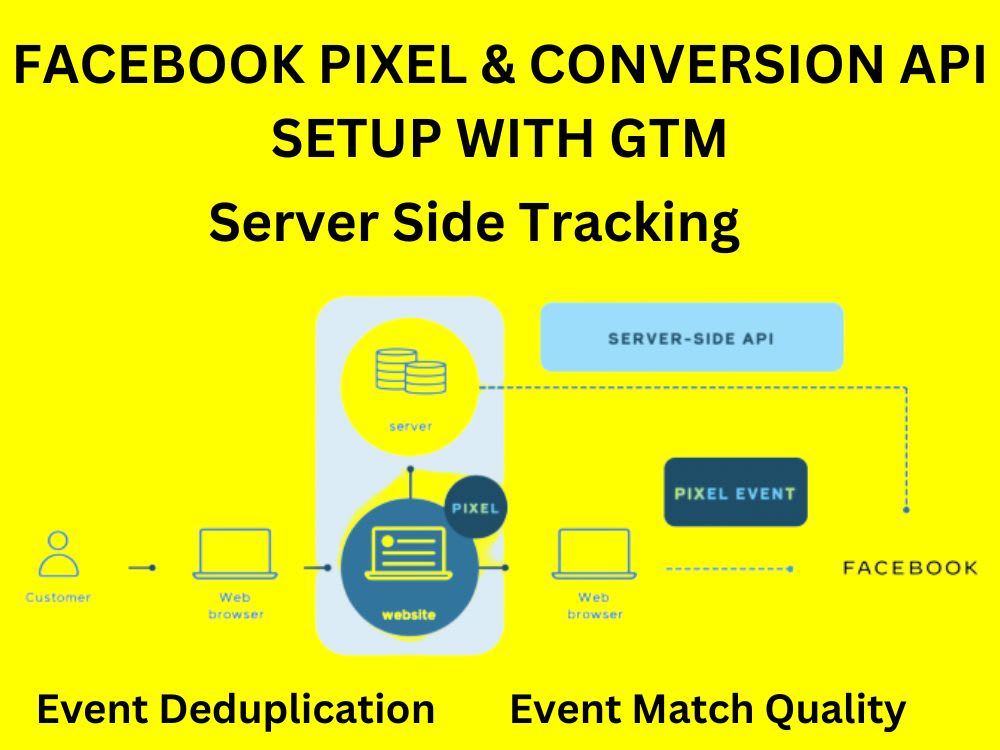 FACEBOOK PIXEL & CONVERSION API SETUP WITH GTM

Server Side Tracking

SERVER-SIDE API

server

PIXEL

PIXEL EVENT

Customer

Web browser

website

Web browser

FACEBOOK

Event Deduplication

Event Match Quality